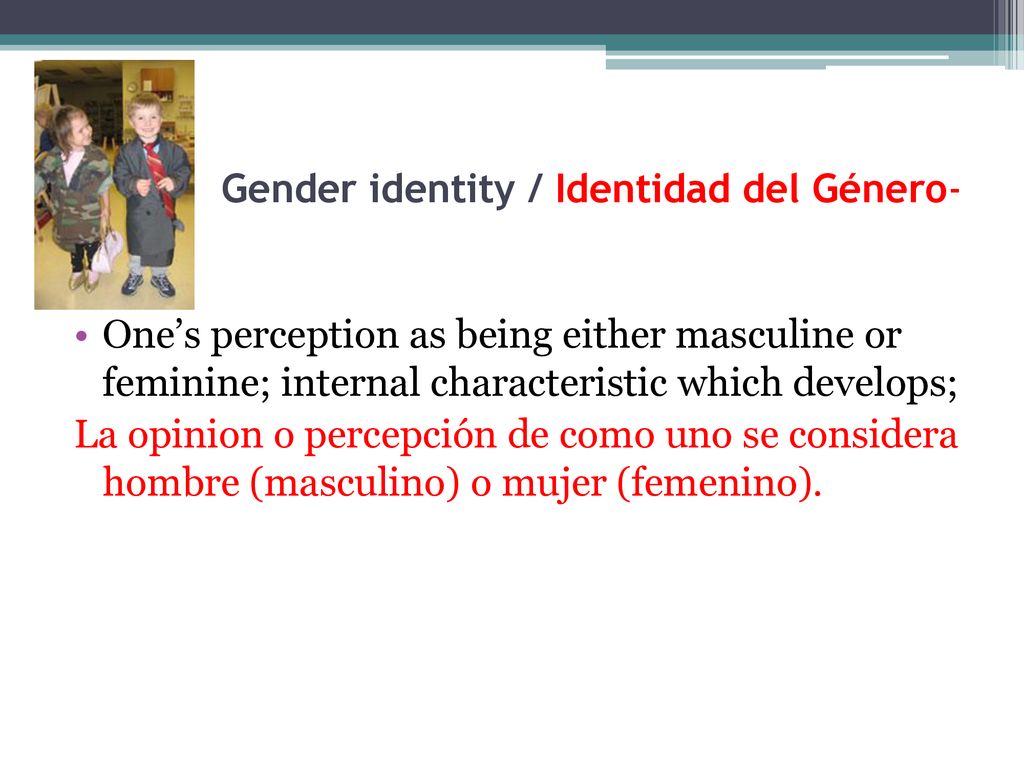 Gender identity / Identidad del Género-

• One’s perception as being either masculine or feminine; internal characteristic which develops;
La opinion o percepción de como uno se considera hombre (masculino) o mujer (femenino).